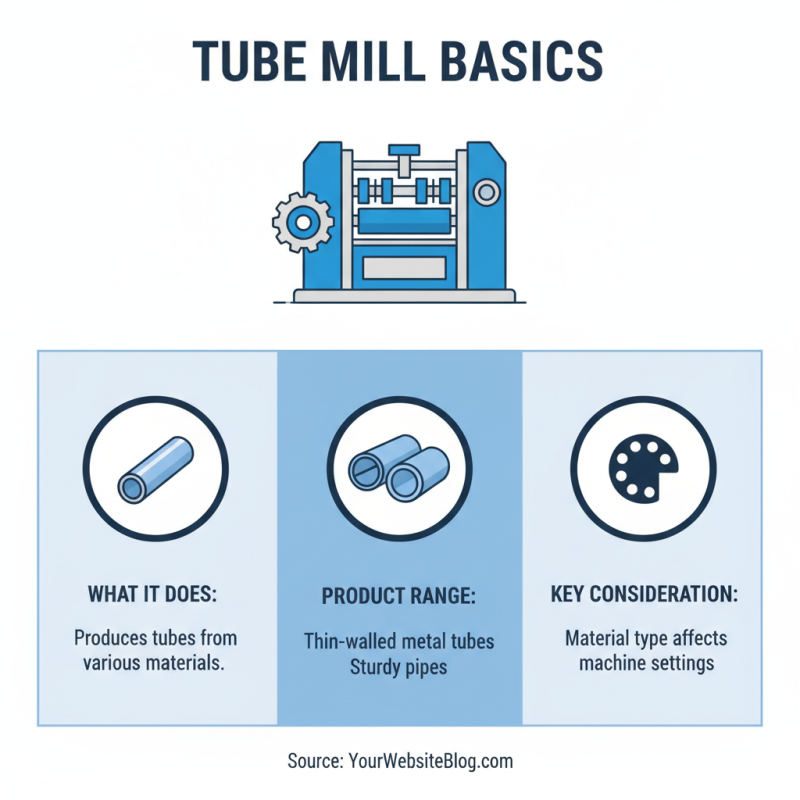 TUBE MILL BASICS

WHAT IT DOES:

Produces tubes from various materials.

PRODUCT RANGE:

Thin-walled metal tubes
Sturdy pipes

KEY CONSIDERATION:

Material type affects machine settings

Source: YourWebsiteBlog.com